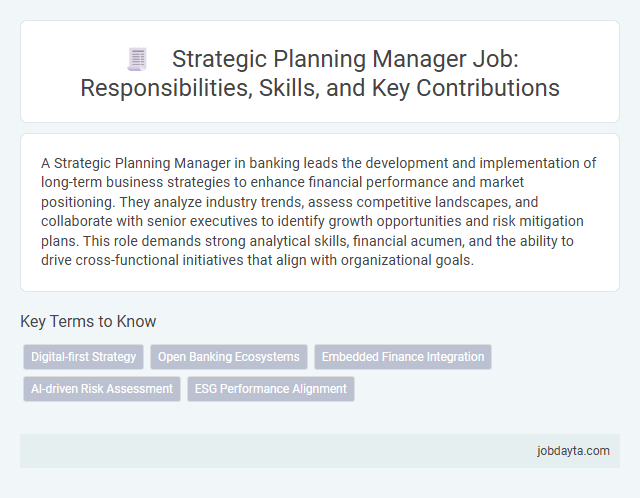 Strategic Planning Manager Job: Responsibilities, Skills, and Key Contributions

A Strategic Planning Manager in banking leads the development and implementation of long-term business strategies to enhance financial performance and market positioning. They analyze industry trends, assess competitive landscapes, and collaborate with senior executives to identify growth opportunities and risk mitigation plans. This role demands strong analytical skills, financial acumen, and the ability to drive cross-functional initiatives that align with organizational goals.

Key Terms to Know

Digital-first Strategy

Open Banking Ecosystems

Embedded Finance Integration

AI-driven Risk Assessment

ESG Performance Alignment

jobdayta.com